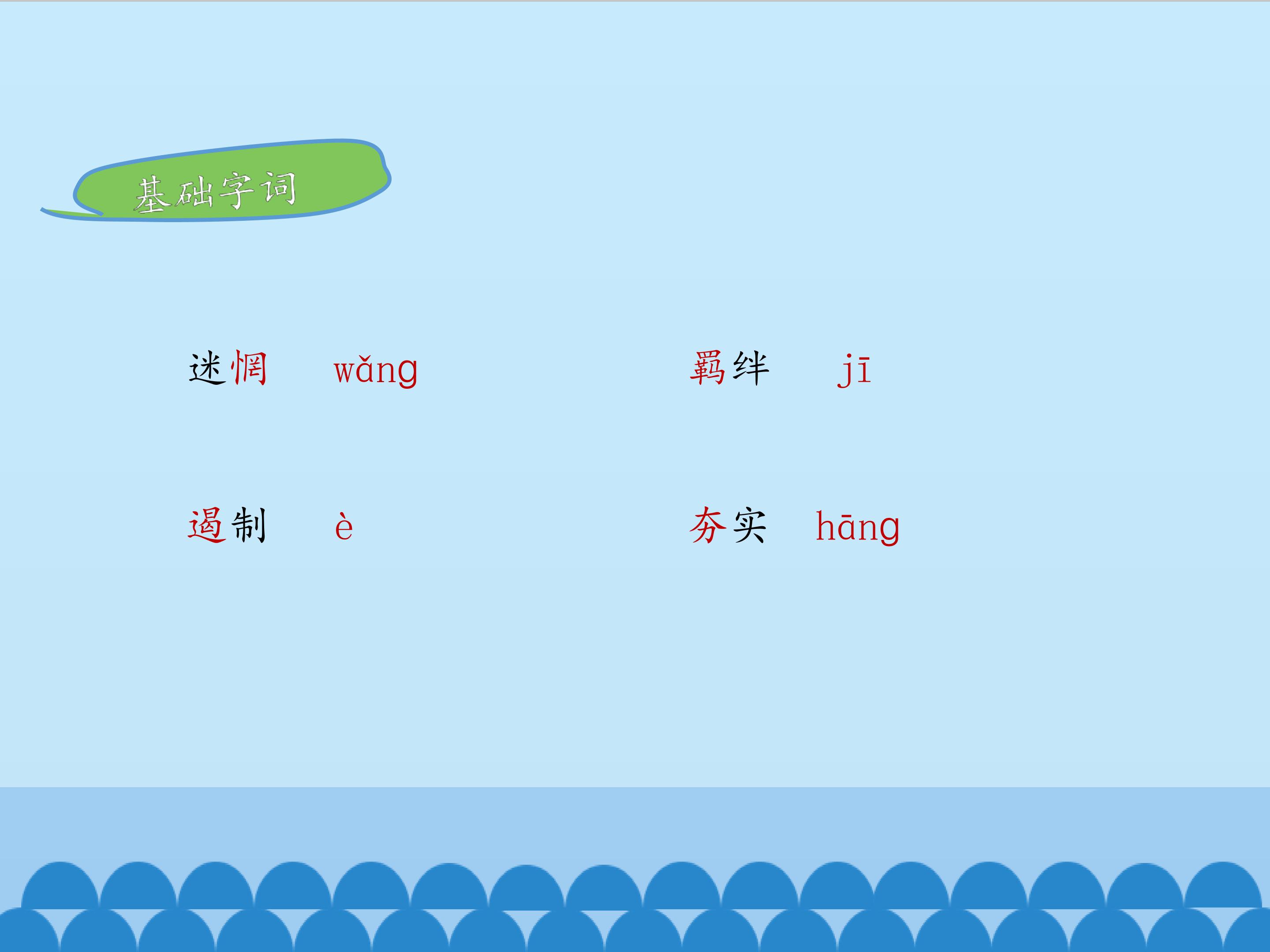 基础字词

迷惘 wǎng

羁绊 jī

遏制 è

夯实 hāng